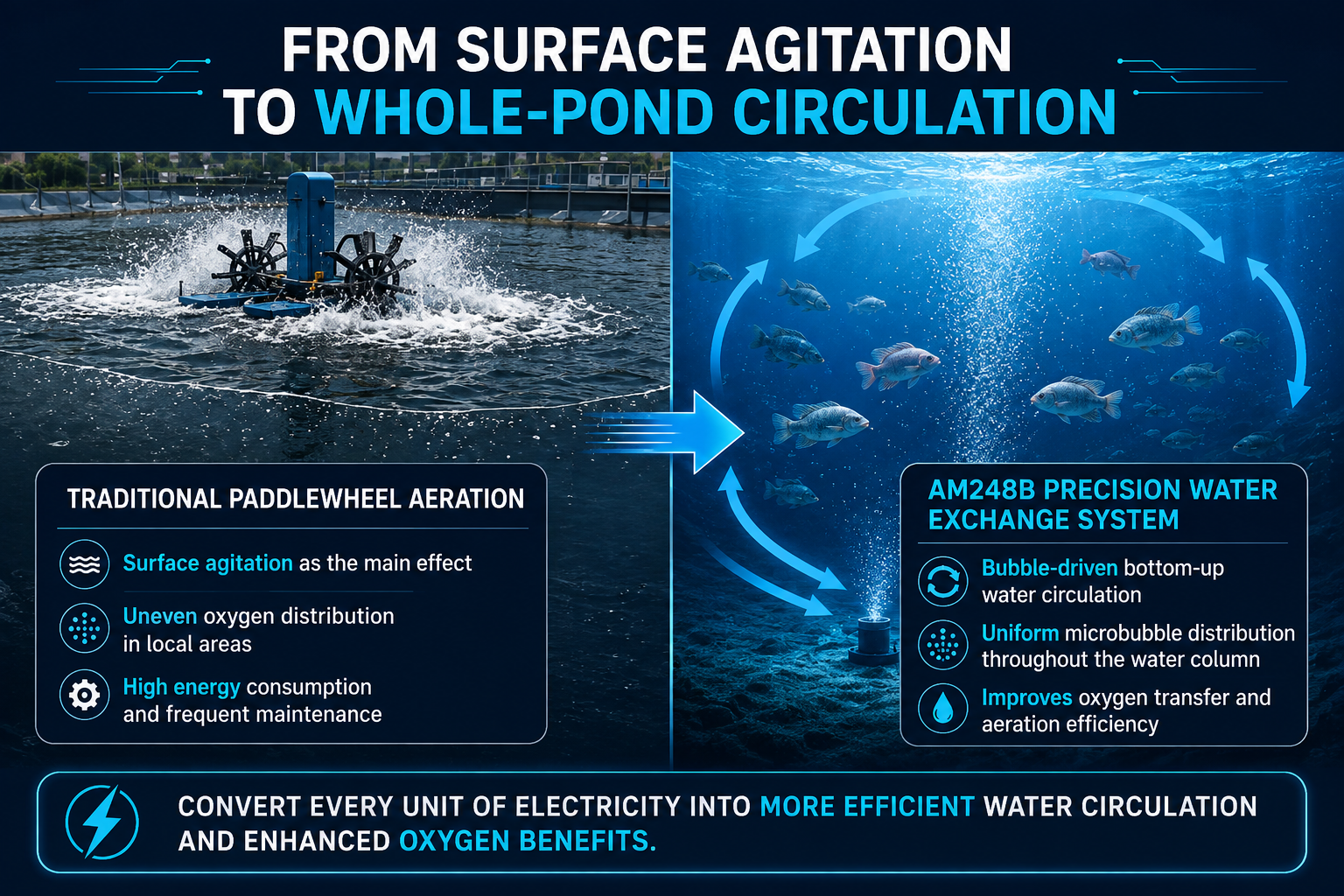 FROM SURFACE AGITATION TO WHOLE-POND CIRCULATION

TRADITIONAL PADDLEWHEEL AERATION

Surface agitation as the main effect

Uneven oxygen distribution in local areas

High energy consumption and frequent maintenance

AM248B PRECISION WATER EXCHANGE SYSTEM

Bubble-driven bottom-up water circulation

Uniform microbubble distribution throughout the water column

Improves oxygen transfer and aeration efficiency

CONVERT EVERY UNIT OF ELECTRICITY INTO MORE EFFICIENT WATER CIRCULATION AND ENHANCED OXYGEN BENEFITS.